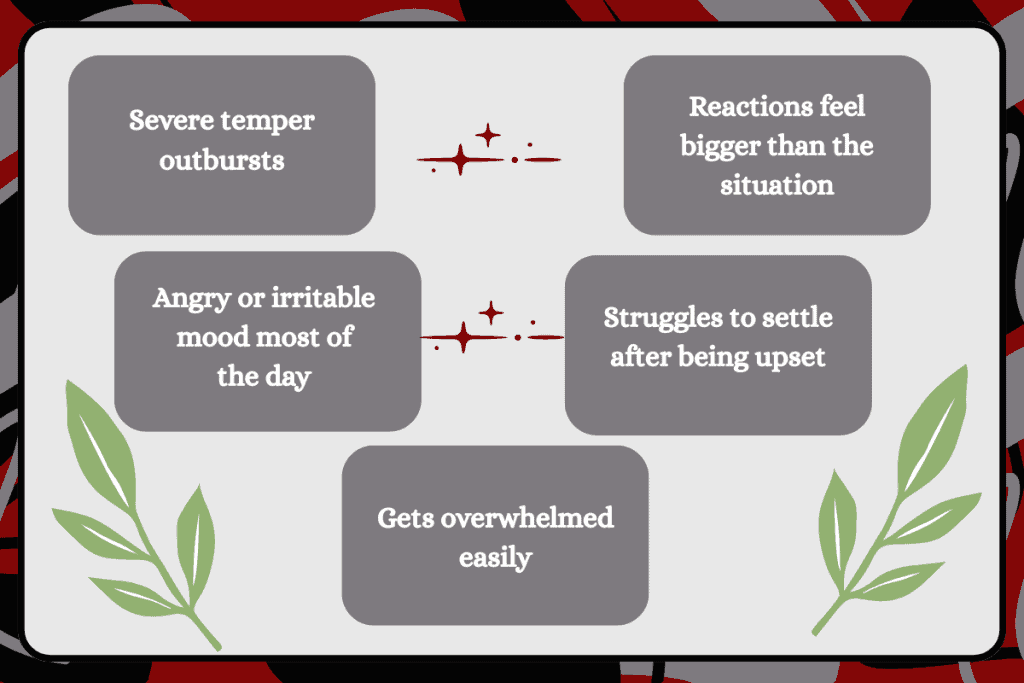 Severe temper outbursts

Reactions feel bigger than the situation

Angry or irritable mood most of the day

Struggles to settle after being upset

Gets overwhelmed easily